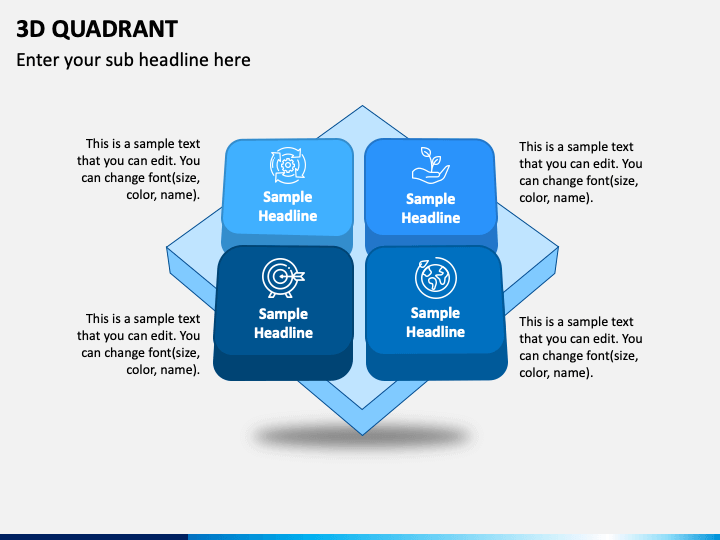 3D QUADRANT

Enter your sub headline here

This is a sample text that you can edit. You can change font(size, color, name).

Sample Headline

Sample Headline

This is a sample text that you can edit. You can change font(size, color, name).

This is a sample text that you can edit. You can change font(size, color, name).

Sample Headline

Sample Headline

This is a sample text that you can edit. You can change font(size, color, name).